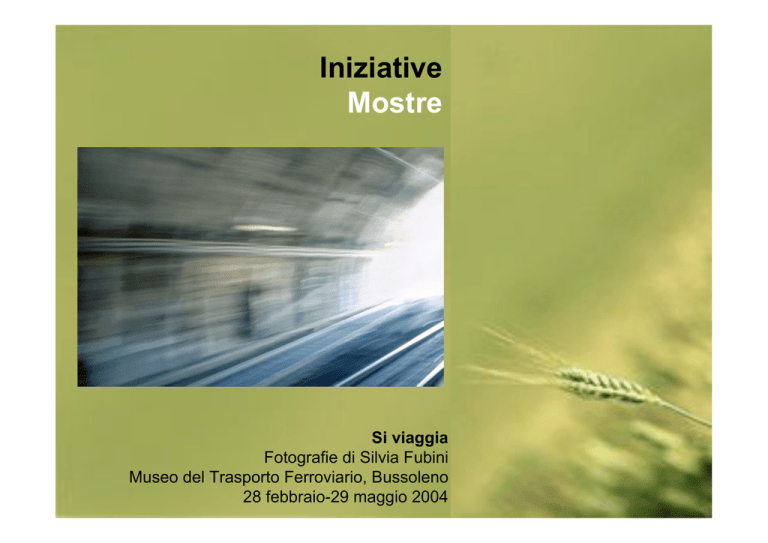 Iniziative
Mostre

Si viaggia
Fotografie di Silvia Fubini
Museo del Trasporto Ferroviario, Bussoleno
28 febbraio-29 maggio 2004